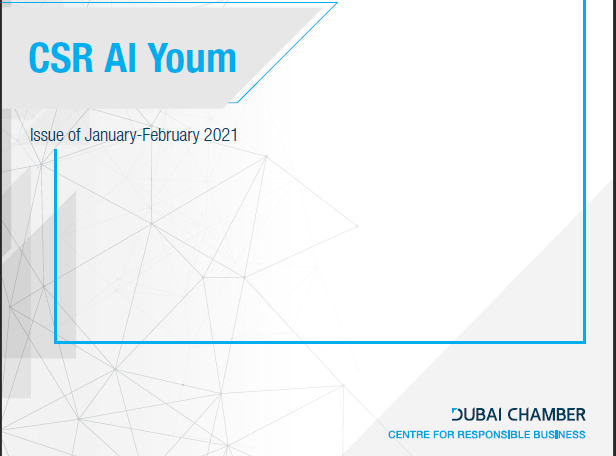 CSR Al Youm

Issue of January-February 2021

DUBAI CHAMBER
CENTRE FOR RESPONSIBLE BUSINESS